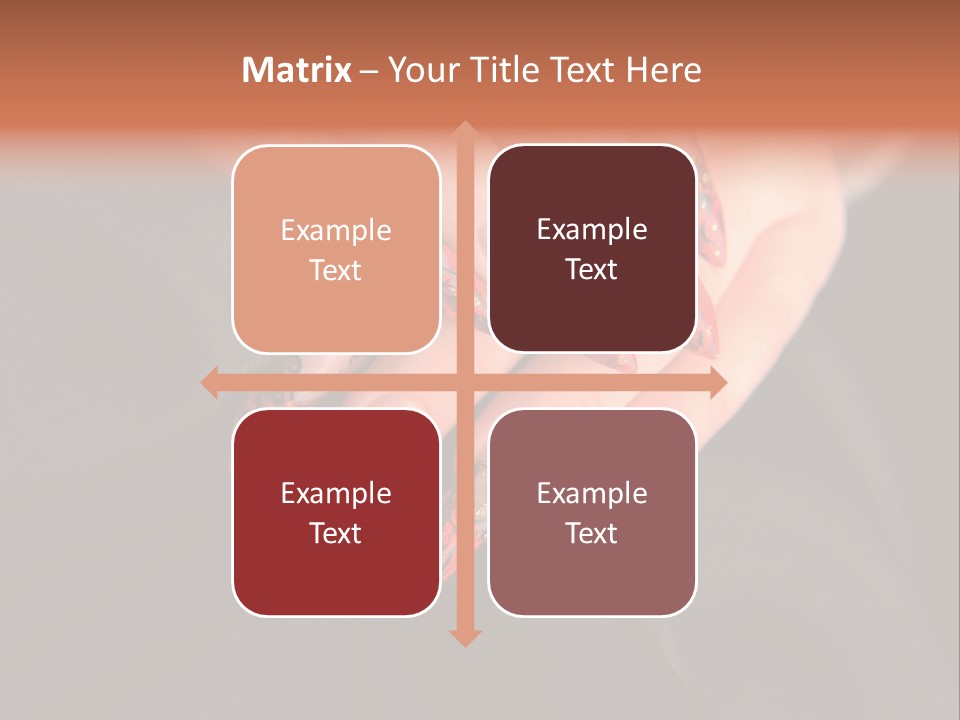 Matrix – Your Title Text Here

Example Text

Example Text

Example Text

Example Text